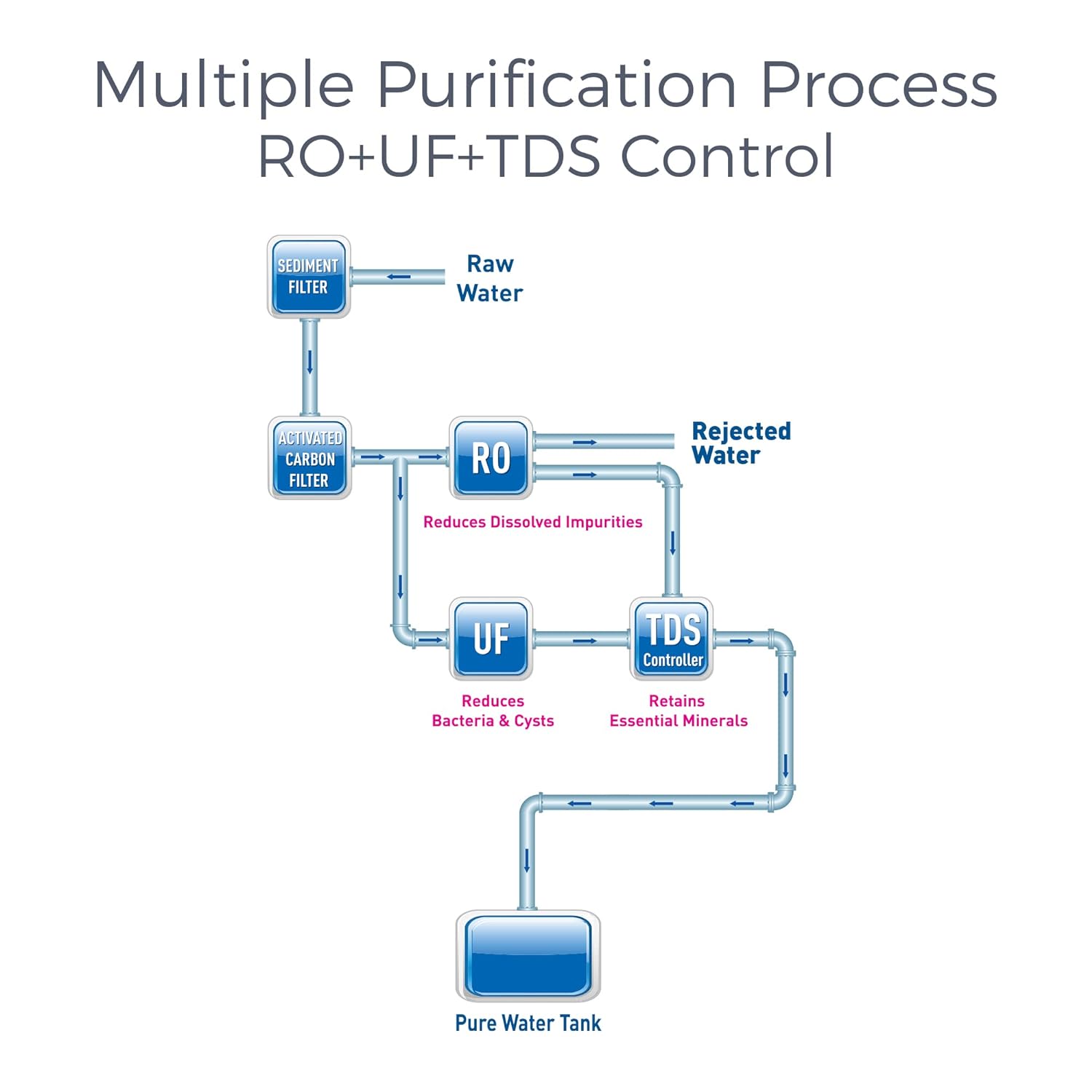 Multiple Purification Process
RO+UF+TDS Control

SEDIMENT FILTER

Raw Water

ACTIVATED CARBON FILTER

RO

Rejected Water

Reduces Dissolved Impurities

UF

TDS Controller

Reduces Bacteria & Cysts

Retains Essential Minerals

Pure Water Tank